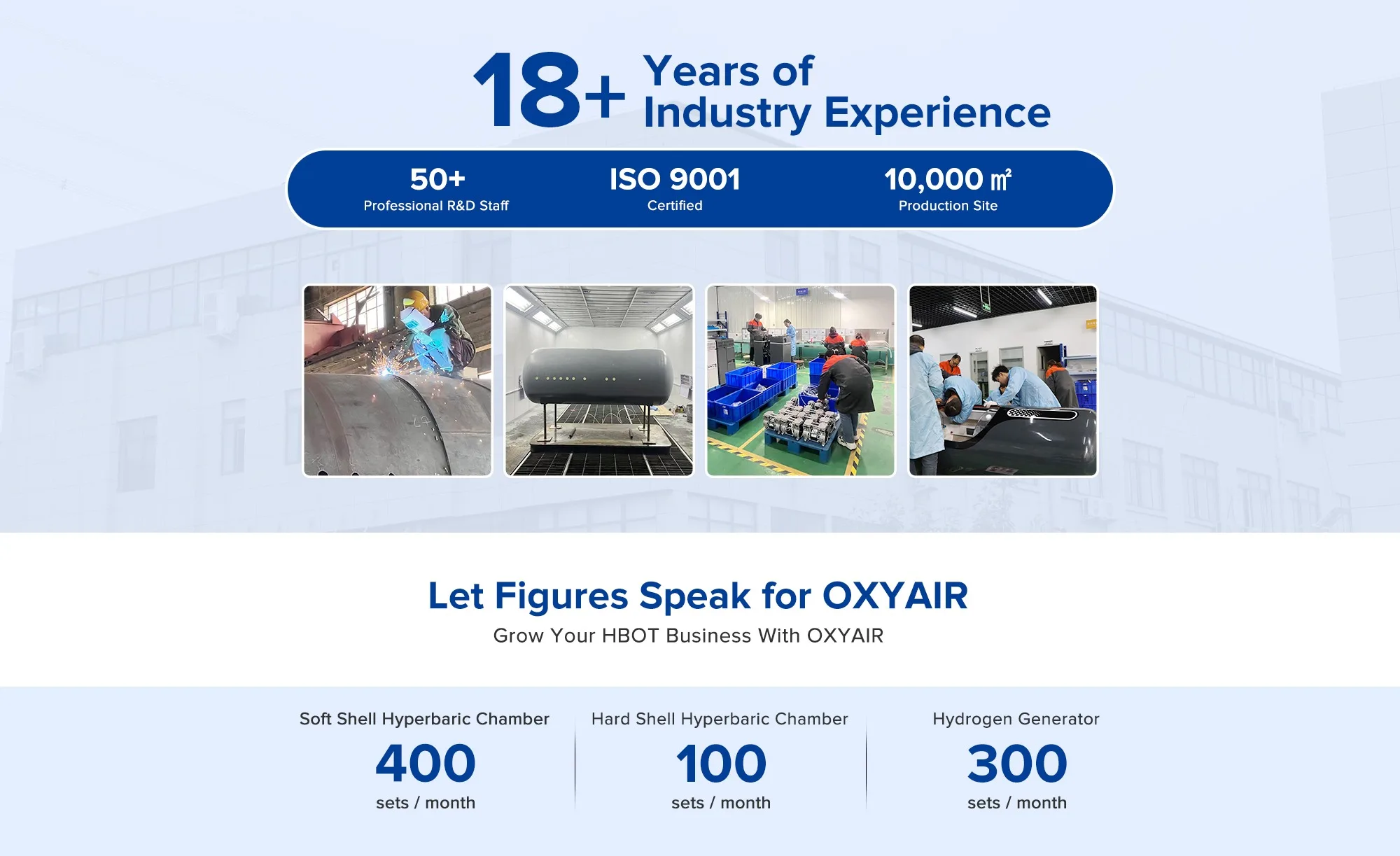 18+ Years of Industry Experience

50+
Professional R&D Staff

ISO 9001
Certified

10,000 ㎡
Production Site

Let Figures Speak for OXYAIR
Grow Your HBOT Business With OXYAIR

Soft Shell Hyperbaric Chamber
400
sets / month

Hard Shell Hyperbaric Chamber
100
sets / month

Hydrogen Generator
300
sets / month